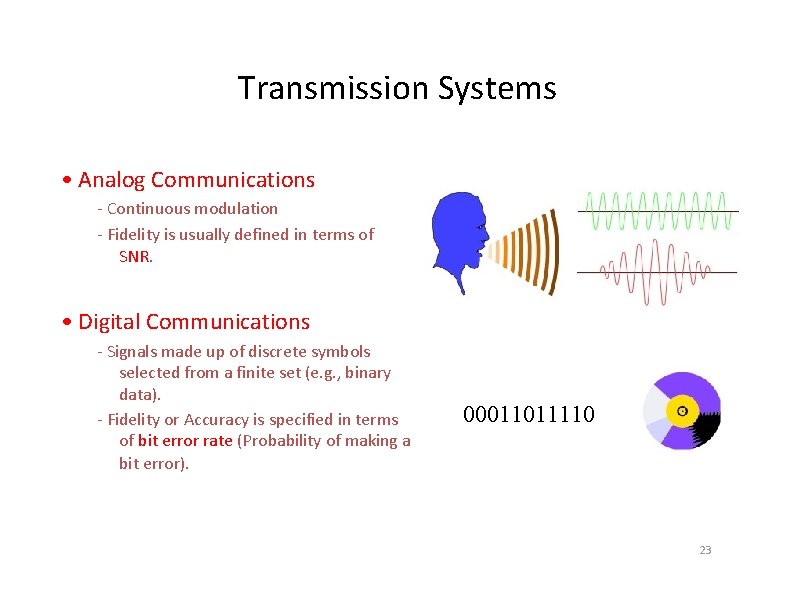 Transmission Systems

• Analog Communications

- Continuous modulation

- Fidelity is usually defined in terms of SNR.

• Digital Communications

- Signals made up of discrete symbols selected from a finite set (e.g., binary data).

- Fidelity or Accuracy is specified in terms of bit error rate (Probability of making a bit error).

00011011110

23